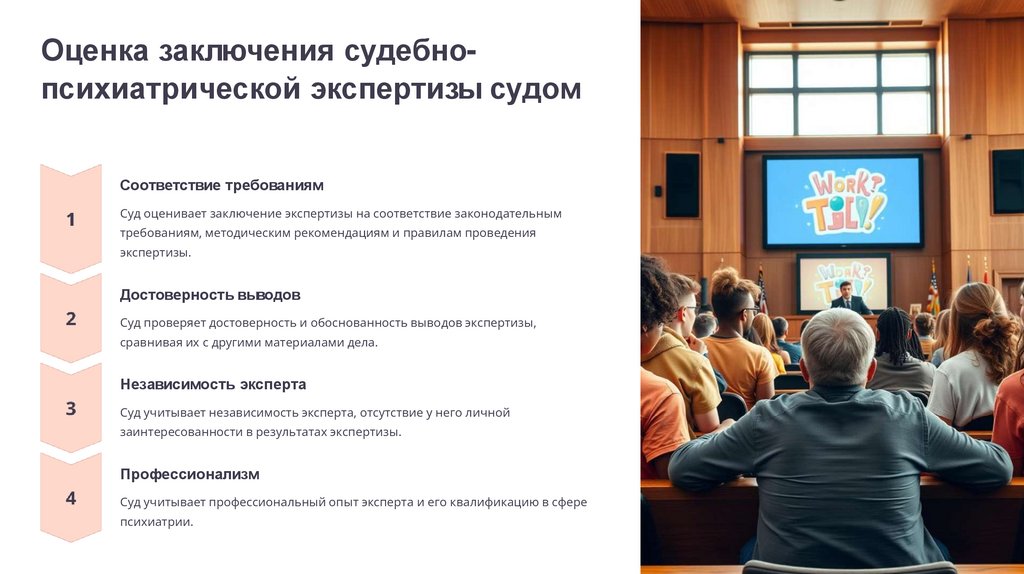 Оценка заключения судебно-психиатрической экспертизы судом

1

Соответствие требованиям

Суд оценивает заключение экспертизы на соответствие законодательным требованиям, методическим рекомендациям и правилам проведения экспертизы.

2

Достоверность выводов

Суд проверяет достоверность и обоснованность выводов экспертизы, сравнивая их с другими материалами дела.

3

Независимость эксперта

Суд учитывает независимость эксперта, отсутствие у него личной заинтересованности в результатах экспертизы.

4

Профессионализм

Суд учитывает профессиональный опыт эксперта и его квалификацию в сфере психиатрии.

WORK? TIL!

WORK? TIL!